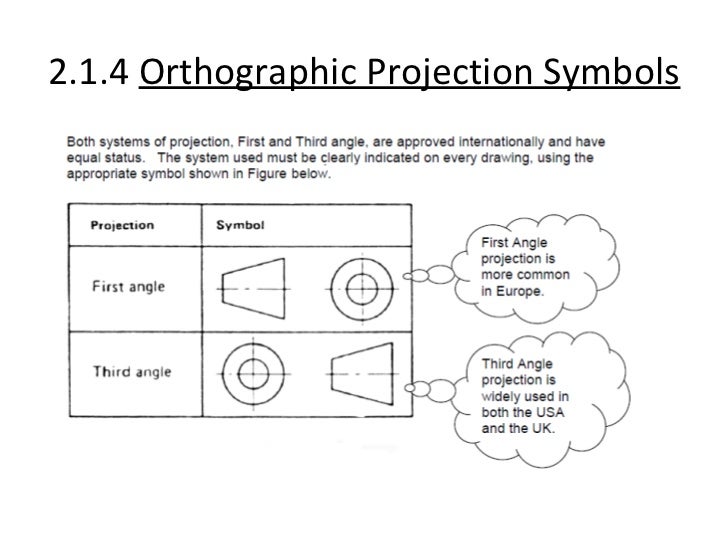 2.1.4 Orthographic Projection Symbols

Both systems of projection, First and Third angle, are approved internationally and have equal status. The system used must be clearly indicated on every drawing, using the appropriate symbol shown in Figure below.

| Projection | Symbol |
|---|---|
| First angle | |
| Third angle | |

First Angle projection is more common in Europe.

Third Angle projection is widely used in both the USA and the UK.